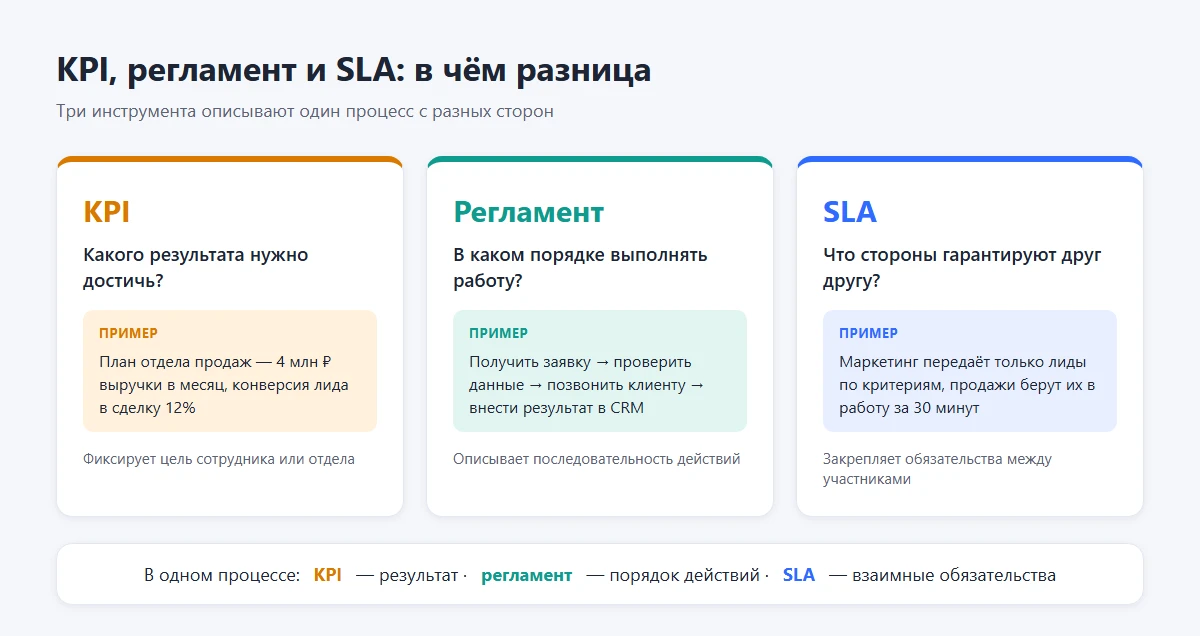 KPI, регламент и SLA: в чём разница

Три инструмента описывают один процесс с разных сторон

KPI

Какого результата нужно достичь?

ПРИМЕР

План отдела продаж — 4 млн ₽ выручки в месяц, конверсия лида в сделку 12%

Фиксирует цель сотрудника или отдела

Регламент

В каком порядке выполнять работу?

ПРИМЕР

Получить заявку → проверить данные → позвонить клиенту → внести результат в CRM

Описывает последовательность действий

SLA

Что стороны гарантируют друг другу?

ПРИМЕР

Маркетинг передаёт только лиды по критериям, продажи берут их в работу за 30 минут

Закрепляет обязательства между участниками

В одном процессе: KPI — результат · регламент — порядок действий · SLA — взаимные обязательства